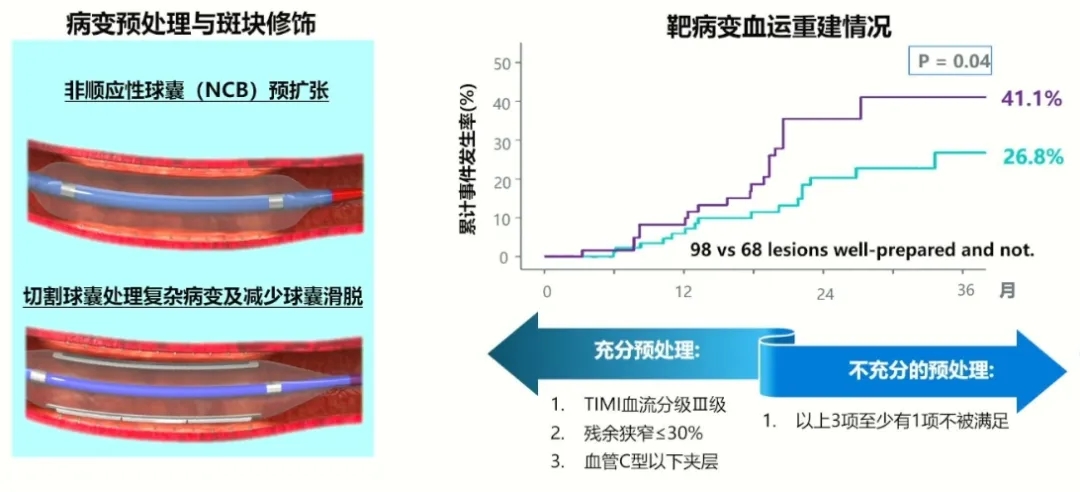 病变预处理与斑块修饰

非顺应性球囊（NCB）预扩张

切割球囊处理复杂病变及减少球囊滑脱

靶病变血运重建情况

P = 0.04

累计事件发生率(%)

50
40
30
20
10
0

41.1%

26.8%

98 vs 68 lesions well-prepared and not.

0 12 24 36 月

充分预处理:

1. TIMI血流分级Ⅲ级
2. 残余狭窄≤30%
3. 血管C型以下夹层

不充分的预处理:

1. 以上3项至少有1项不被满足